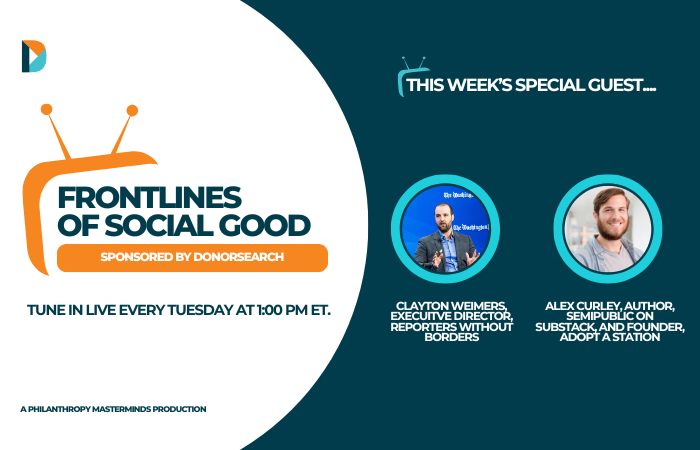 FRONTLINES OF SOCIAL GOOD

SPONSORED BY DONORSEARCH

TUNE IN LIVE EVERY TUESDAY AT 1:00 PM ET.

A PHILANTHROPY MASTERMINDS PRODUCTION

THIS WEEK'S SPECIAL GUEST....

CLAYTON WEIMERS, EXECUITVE DIRECTOR, REPORTERS WITHOUT BORDERS

ALEX CURLEY, AUTHOR, SEMIPUBLIC ON SUBSTACK, AND FOUNDER, ADOPT A STATION